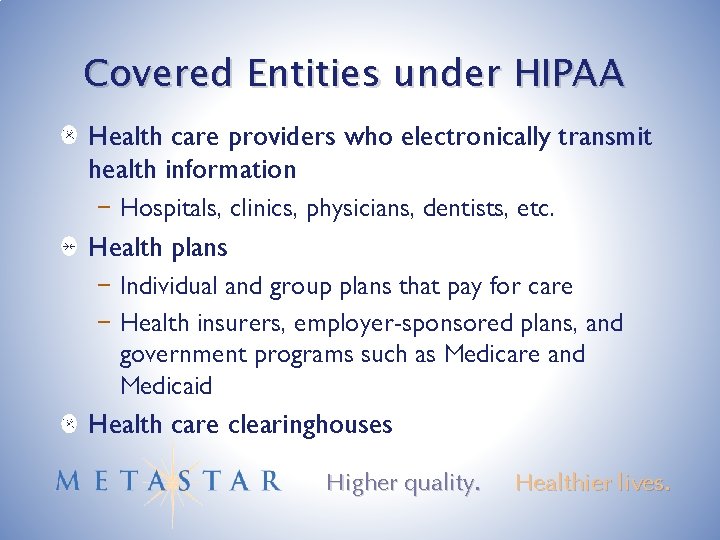 Covered Entities under HIPAA

Health care providers who electronically transmit health information

– Hospitals, clinics, physicians, dentists, etc.

Health plans

– Individual and group plans that pay for care

– Health insurers, employer-sponsored plans, and government programs such as Medicare and Medicaid

Health care clearinghouses

METASTAR Higher quality. Healthier lives.